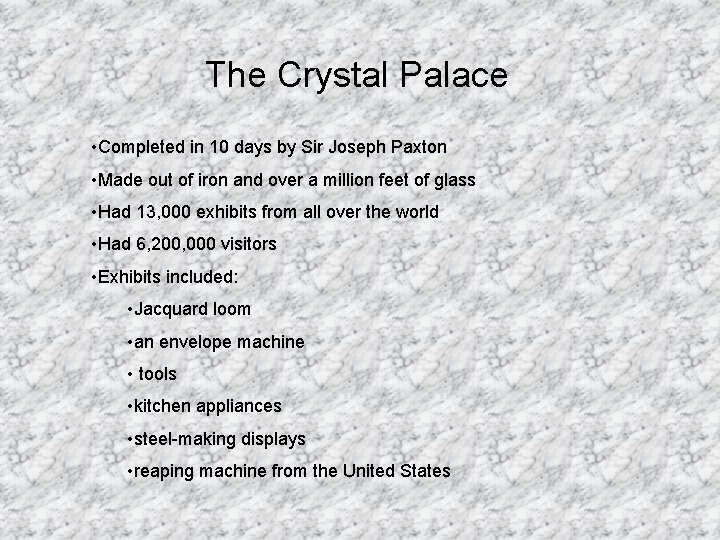 The Crystal Palace

•Completed in 10 days by Sir Joseph Paxton

•Made out of iron and over a million feet of glass

•Had 13,000 exhibits from all over the world

•Had 6,200,000 visitors

•Exhibits included:

•Jacquard loom

•an envelope machine

• tools

•kitchen appliances

•steel-making displays

•reaping machine from the United States